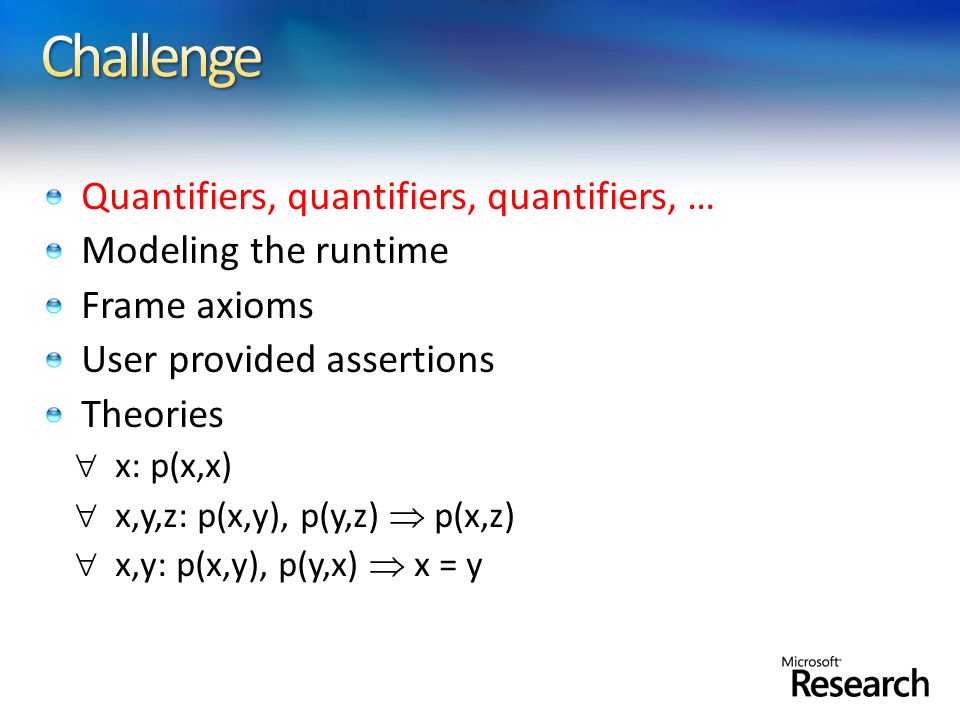 Challenge

Quantifiers, quantifiers, quantifiers, …

Modeling the runtime

Frame axioms

User provided assertions

Theories

$\forall$ x: p(x,x)

$\forall$ x,y,z: p(x,y), p(y,z) $\Rightarrow$ p(x,z)

$\forall$ x,y: p(x,y), p(y,x) $\Rightarrow$ x = y

Microsoft Research